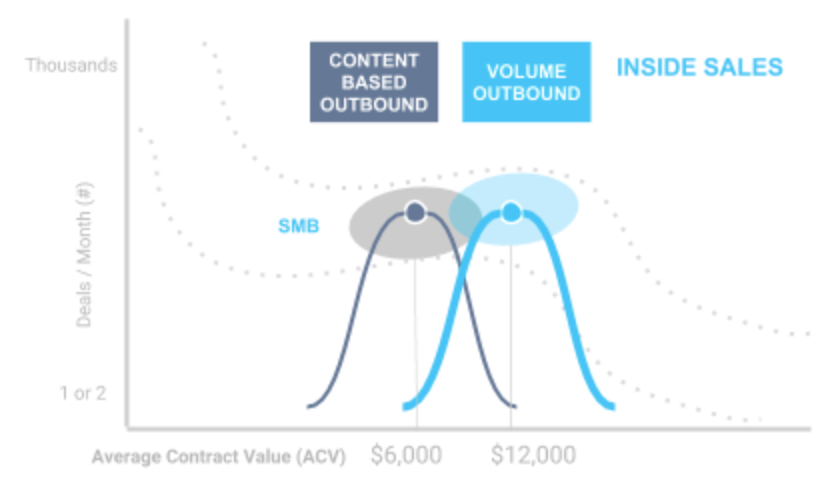 Thousands

CONTENT BASED OUTBOUND

VOLUME OUTBOUND

INSIDE SALES

Deals / Month (#)

SMB

1 or 2

Average Contract Value (ACV)

$6,000

$12,000